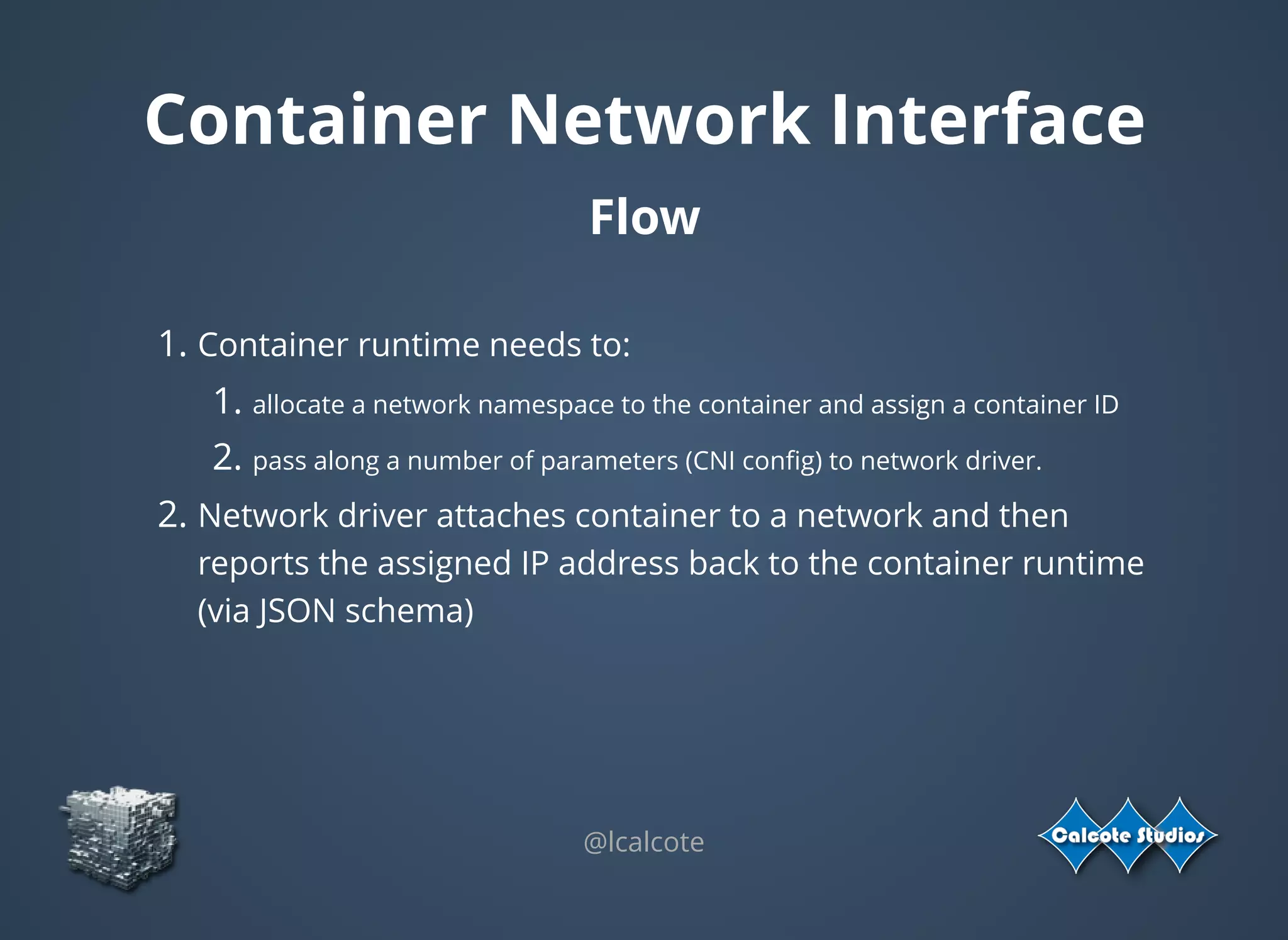 Container Network Interface

Flow

1. Container runtime needs to:
   1. allocate a network namespace to the container and assign a container ID
   2. pass along a number of parameters (CNI config) to network driver.
2. Network driver attaches container to a network and then reports the assigned IP address back to the container runtime (via JSON schema)

@lcalcote

Calcote Studios